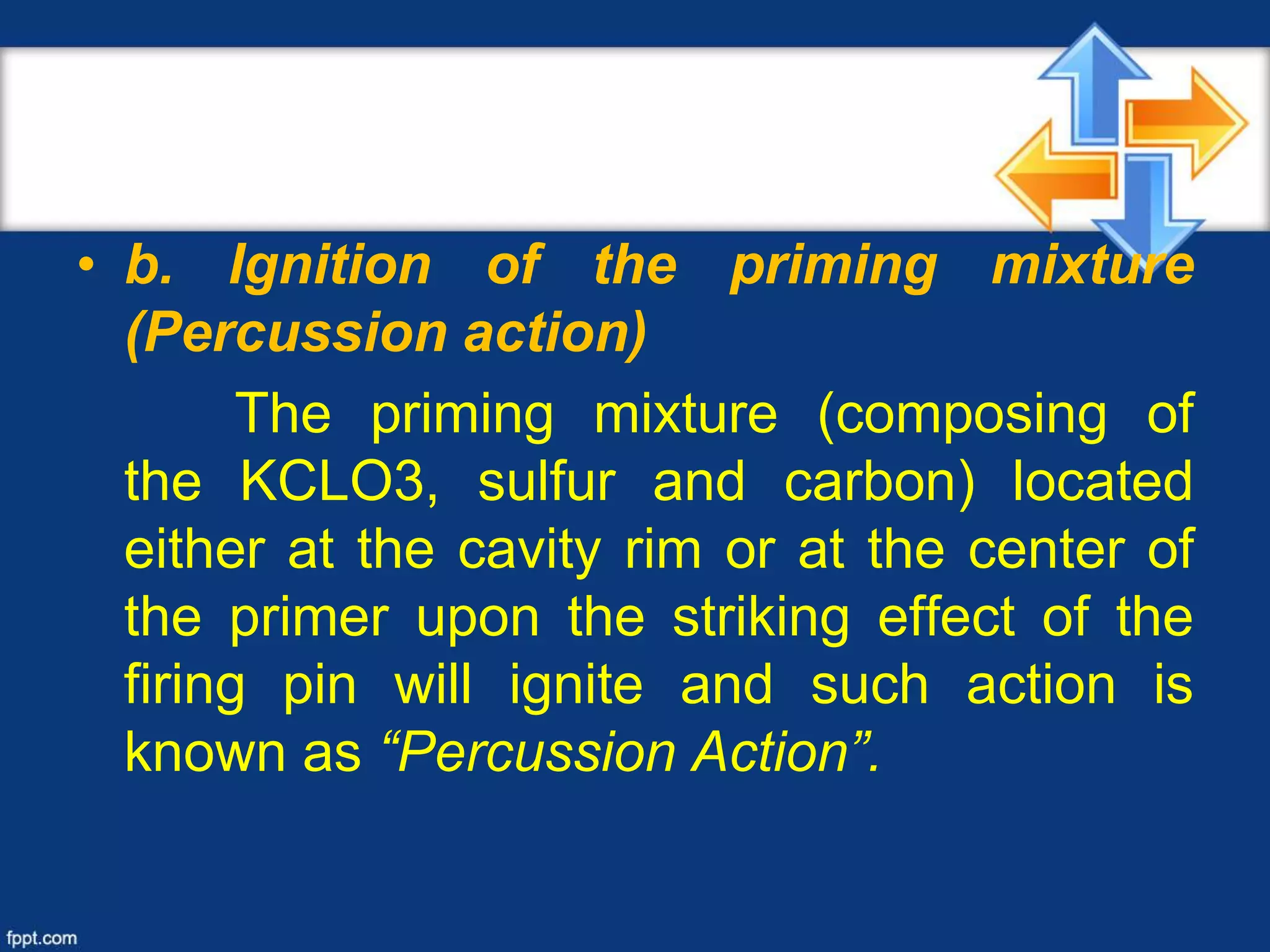 • b. Ignition of the priming mixture (Percussion action)

The priming mixture (composing of the KCLO3, sulfur and carbon) located either at the cavity rim or at the center of the primer upon the striking effect of the firing pin will ignite and such action is known as “Percussion Action”.

fppt.com